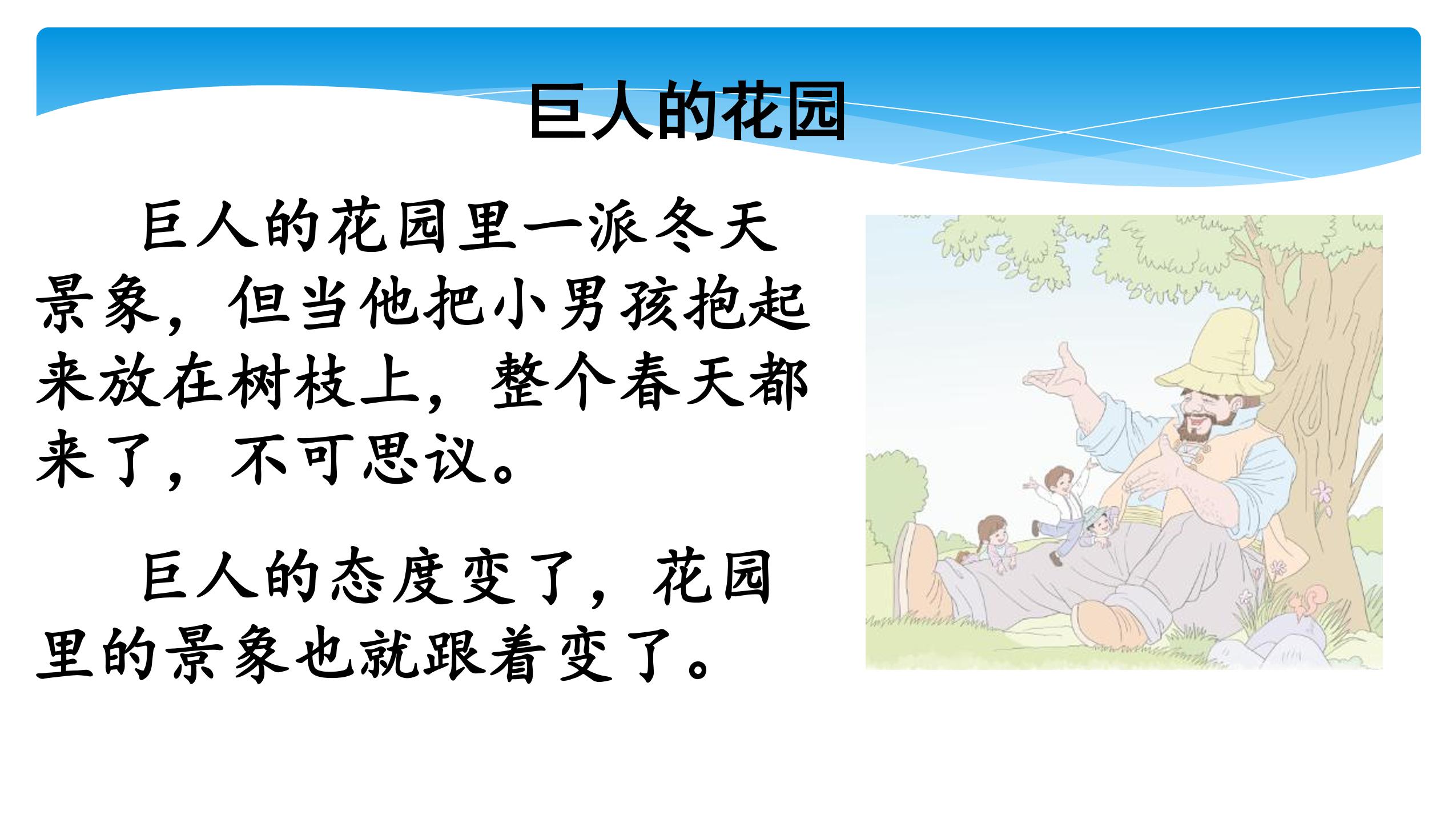 巨人的花园

巨人的花园里一派冬天景象，但当他把小男孩抱起来放在树枝上，整个春天都来了，不可思议。

巨人的态度变了，花园里的景象也就跟着变了。